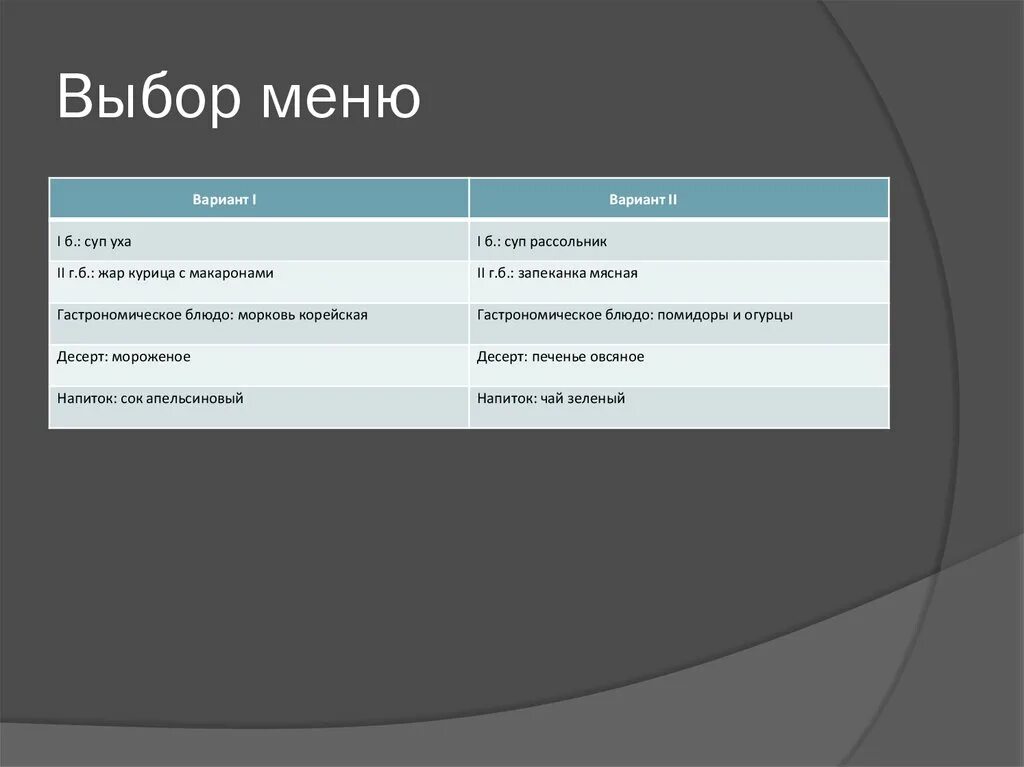 Выбор меню

| Вариант I | Вариант II |
|---|---|
| I б.: суп уха | I б.: суп рассольник |
| II г.б.: жар курица с макаронами | II г.б.: запеканка мясная |
| Гастрономическое блюдо: морковь корейская | Гастрономическое блюдо: помидоры и огурцы |
| Десерт: мороженое | Десерт: печенье овсяное |
| Напиток: сок апельсиновый | Напиток: чай зеленый |